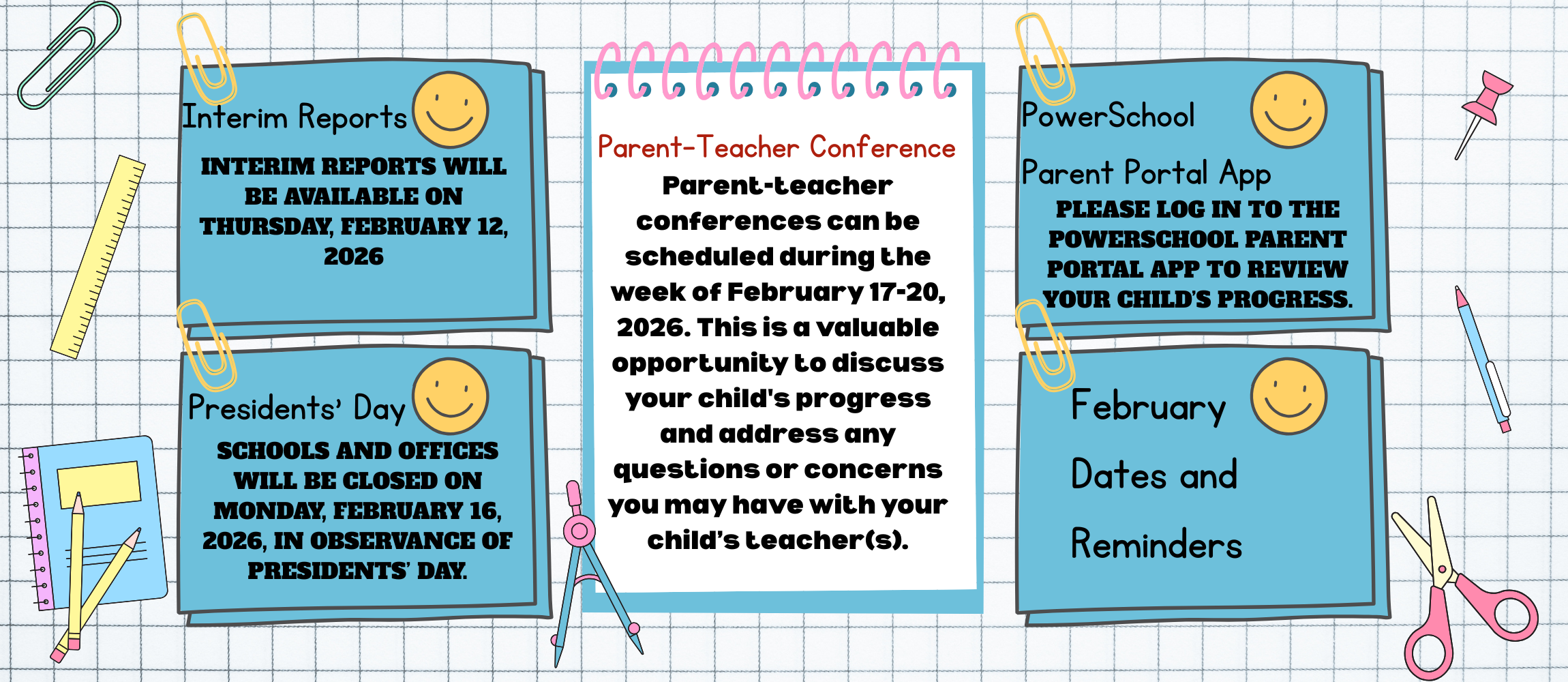 Interim Reports

INTERIM REPORTS WILL BE AVAILABLE ON THURSDAY, FEBRUARY 12, 2026

Presidents' Day

SCHOOLS AND OFFICES WILL BE CLOSED ON MONDAY, FEBRUARY 16, 2026, IN OBSERVANCE OF PRESIDENTS' DAY.

Parent-Teacher Conference

Parent-teacher conferences can be scheduled during the week of February 17-20, 2026. This is a valuable opportunity to discuss your child's progress and address any questions or concerns you may have with your child's teacher(s).

PowerSchool

Parent Portal App

PLEASE LOG IN TO THE POWERSCHOOL PARENT PORTAL APP TO REVIEW YOUR CHILD'S PROGRESS.

February

Dates and

Reminders